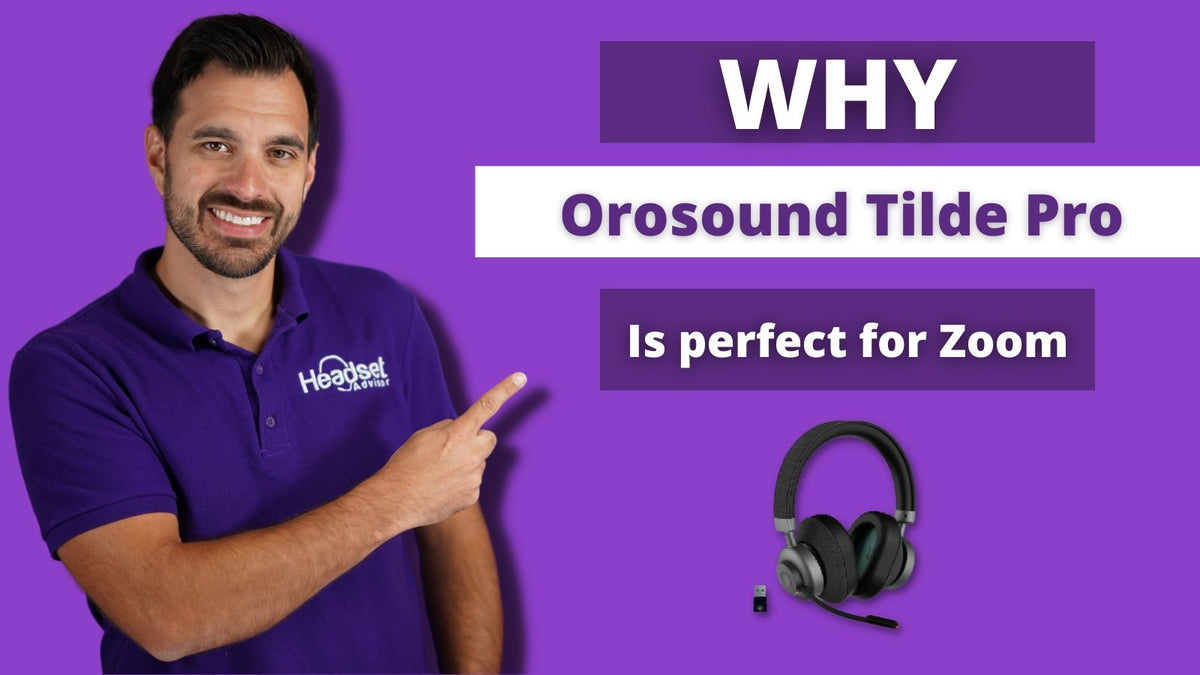 Headset Advisor

WHY

Orosound Tilde Pro

Is perfect for Zoom